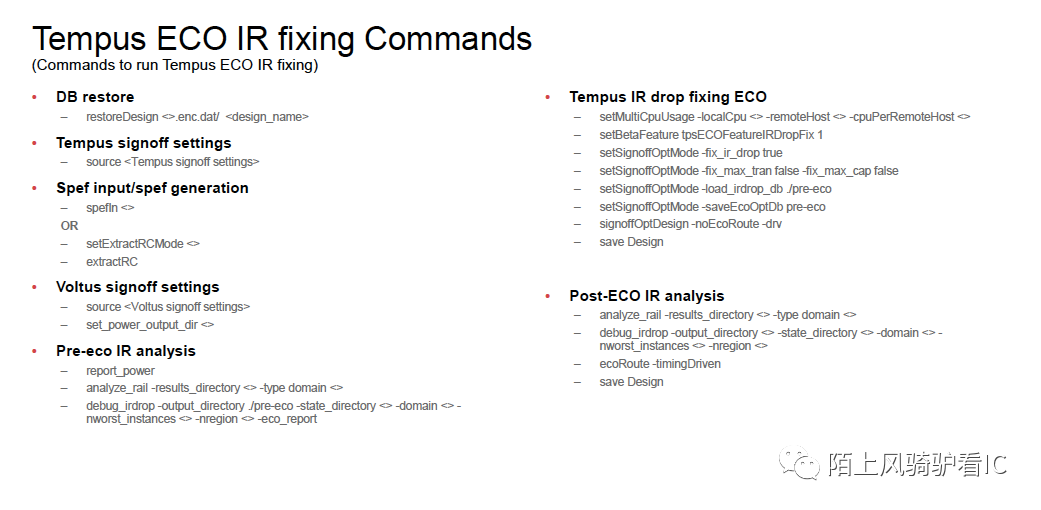 Tempus ECO IR fixing Commands
(Commands to run Tempus ECO IR fixing)

• DB restore
– restoreDesign <>.enc.dat/ <design_name>

• Tempus signoff settings
– source <Tempus signoff settings>

• Spef input/spef generation
– spefIn <>
OR
– setExtractRCMode <>
– extractRC

• Voltus signoff settings
– source <Voltus signoff settings>
– set_power_output_dir <>

• Pre-eco IR analysis
– report_power
– analyze_rail -results_directory <> -type domain <>
– debug_irdrop -output_directory ./pre-eco -state_directory <> -domain <> -nworst_instances <> -nregion <> -eco_report

• Tempus IR drop fixing ECO
– setMultiCpuUsage -localCpu <> -remoteHost <> -cpuPerRemoteHost <>
– setBetaFeature tpsECOFeatureIRDropFix 1
– setSignoffOptMode -fix_ir_drop true
– setSignoffOptMode -fix_max_tran false -fix_max_cap false
– setSignoffOptMode -load_irdrop_db ./pre-eco
– setSignoffOptMode -saveEcoOptDb pre-eco
– signoffOptDesign -noEcoRoute -drv
– save Design

• Post-ECO IR analysis
– analyze_rail -results_directory <> -type domain <>
– debug_irdrop -output_directory <> -state_directory <> -domain <> -nworst_instances <> -nregion <>
– ecoRoute -timingDriven
– save Design

陌上风骑驴看IC